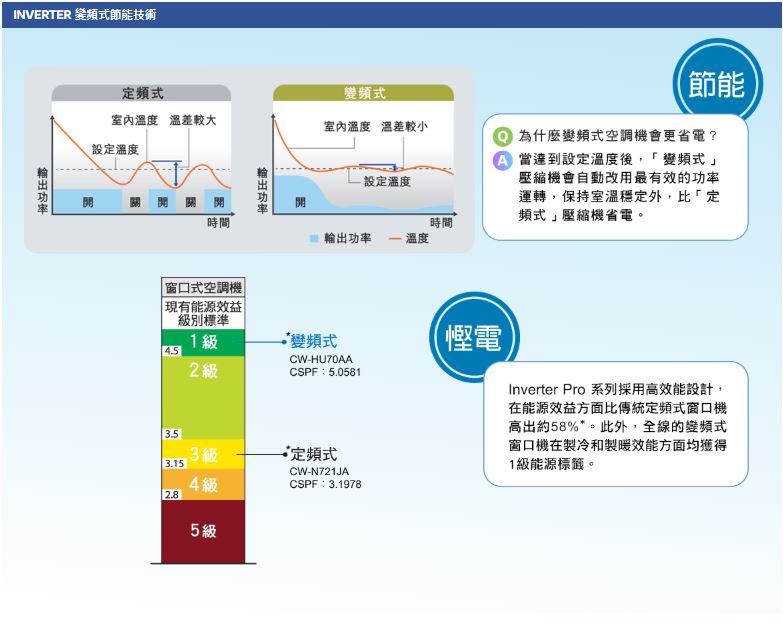 INVERTER 變頻式節能技術

定頻式
室內溫度 溫差較大
設定溫度
輸出功率
開 關 開 關 開
時間

變頻式
室內溫度 溫差較小
設定溫度
輸出功率
開
時間
輸出功率 溫度

節能

Q 為什麼變頻式空調機會更省電？
A 當達到設定溫度後，「變頻式」壓縮機會自動改用最有效的功率運轉，保持室溫穩定外，比「定頻式」壓縮機省電。

窗口式空調機
現有能源效益級別標準
1級
4.5
2級
3.5
3級
3.15
4級
2.8
5級

*變頻式
CW-HU70AA
CSPF：5.0581

*定頻式
CW-N721JA
CSPF：3.1978

慳電

Inverter Pro 系列採用高效能設計，在能源效益方面比傳統定頻式窗口機高出約58%*。此外，全線的變頻式窗口機在製冷和製暖效能方面均獲得1級能源標籤。